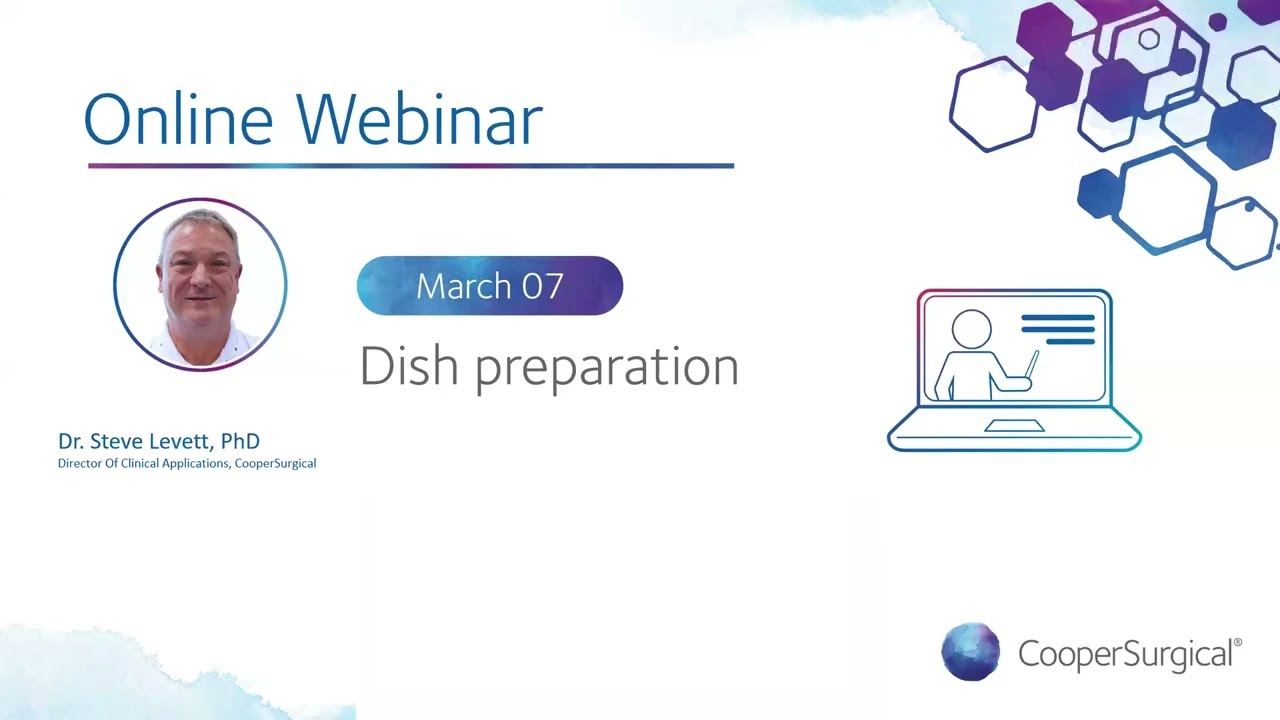 Online Webinar

March 07

Dish preparation

Dr. Steve Levett, PhD
Director Of Clinical Applications, CooperSurgical

CooperSurgical®